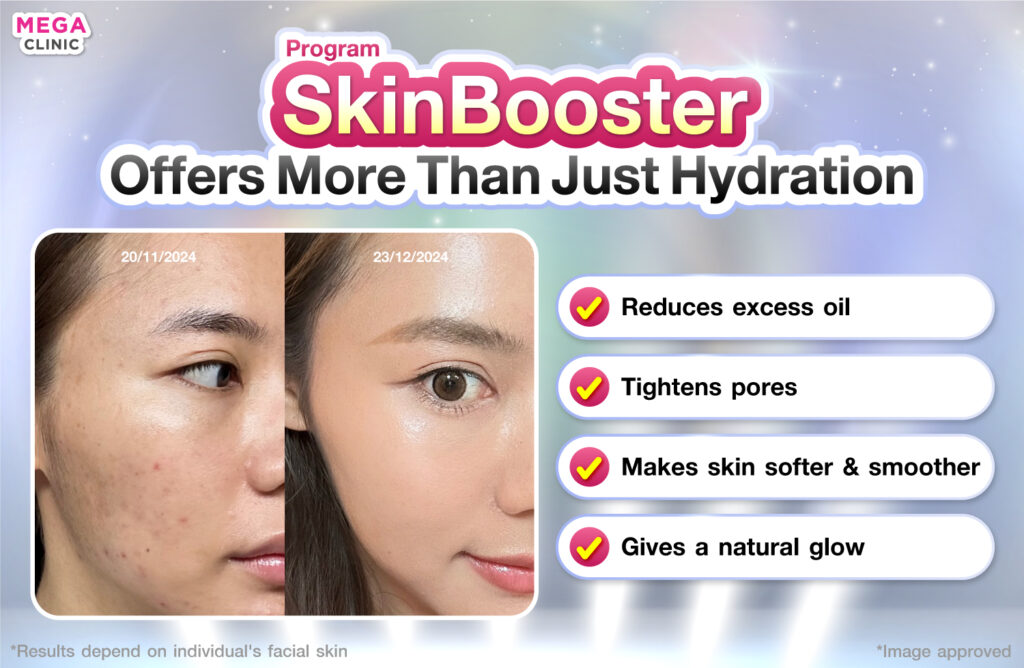 MEGA CLINIC

Program
SkinBooster
Offers More Than Just Hydration

20/11/2024
23/12/2024

Reduces excess oil
Tightens pores
Makes skin softer & smoother
Gives a natural glow

*Results depend on individual's facial skin
*Image approved